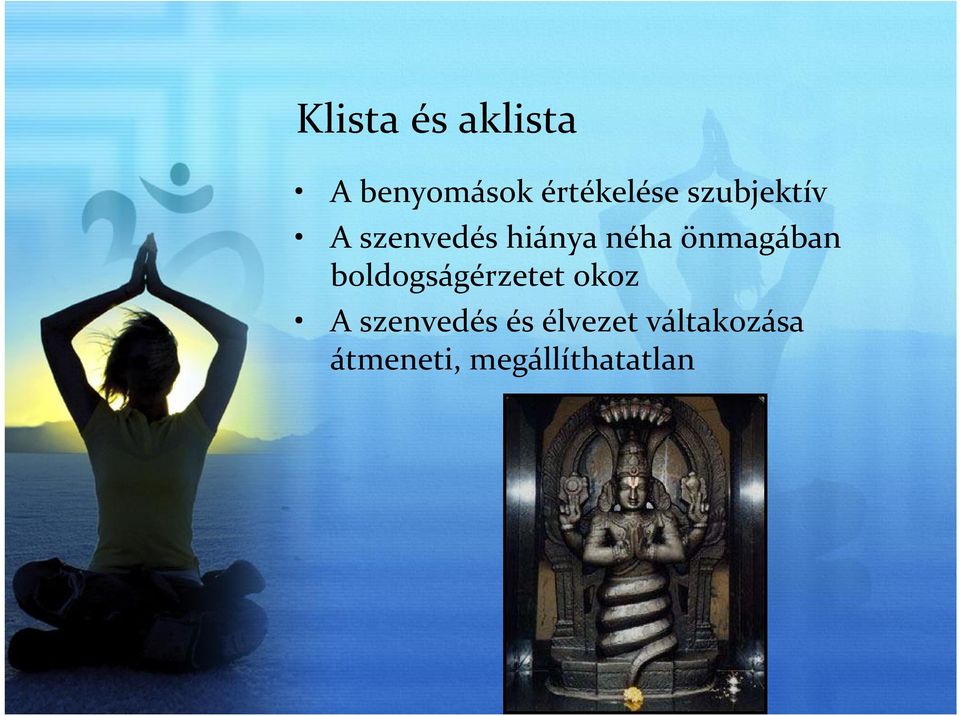 Klista és aklista

• A benyomások értékelése szubjektív
• A szenvedés hiánya néha önmagában boldogságérzetet okoz
• A szenvedés és élvezet váltakozása átmeneti, megállíthatatlan